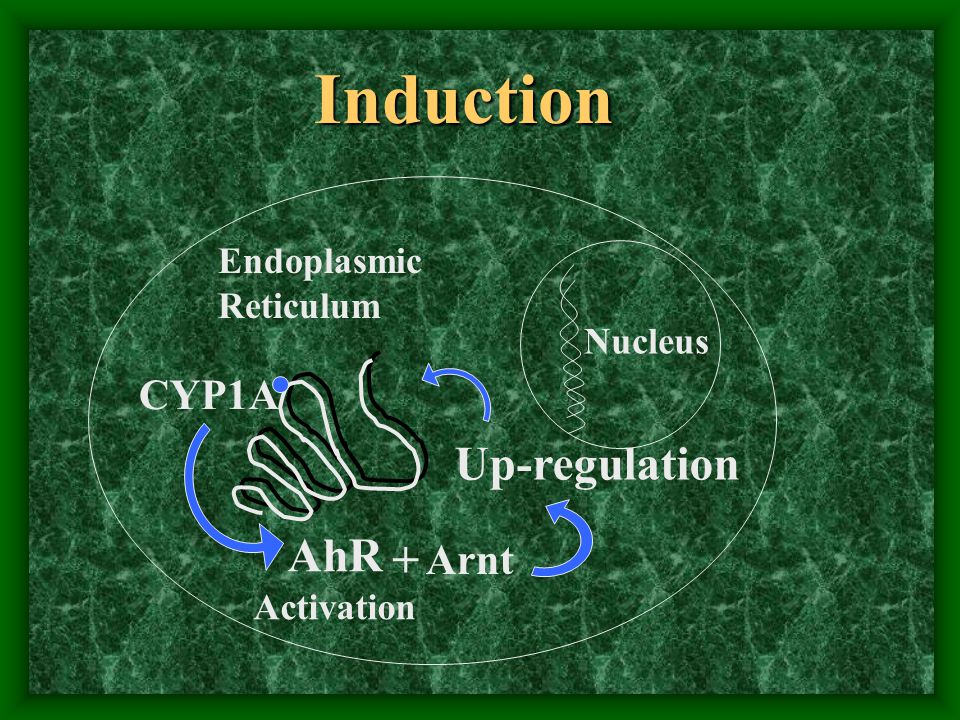 Induction

Endoplasmic Reticulum

Nucleus

CYP1A

Up-regulation

AhR + Arnt

Activation